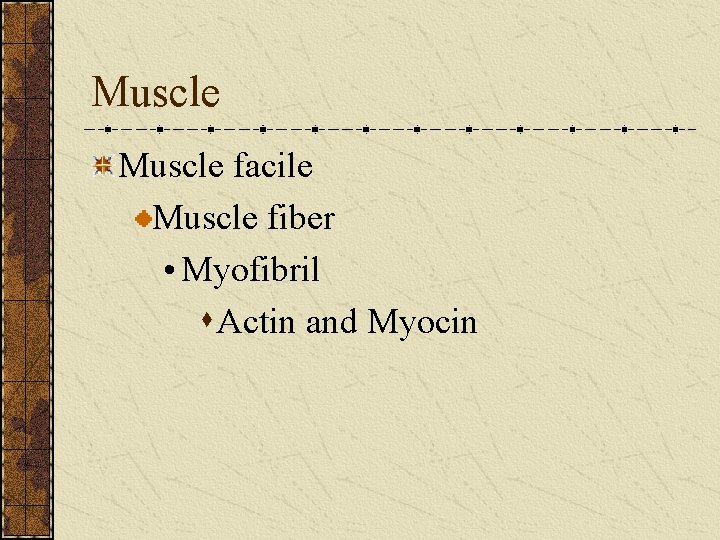 Muscle

Muscle facile

Muscle fiber

• Myofibril

Actin and Myocin